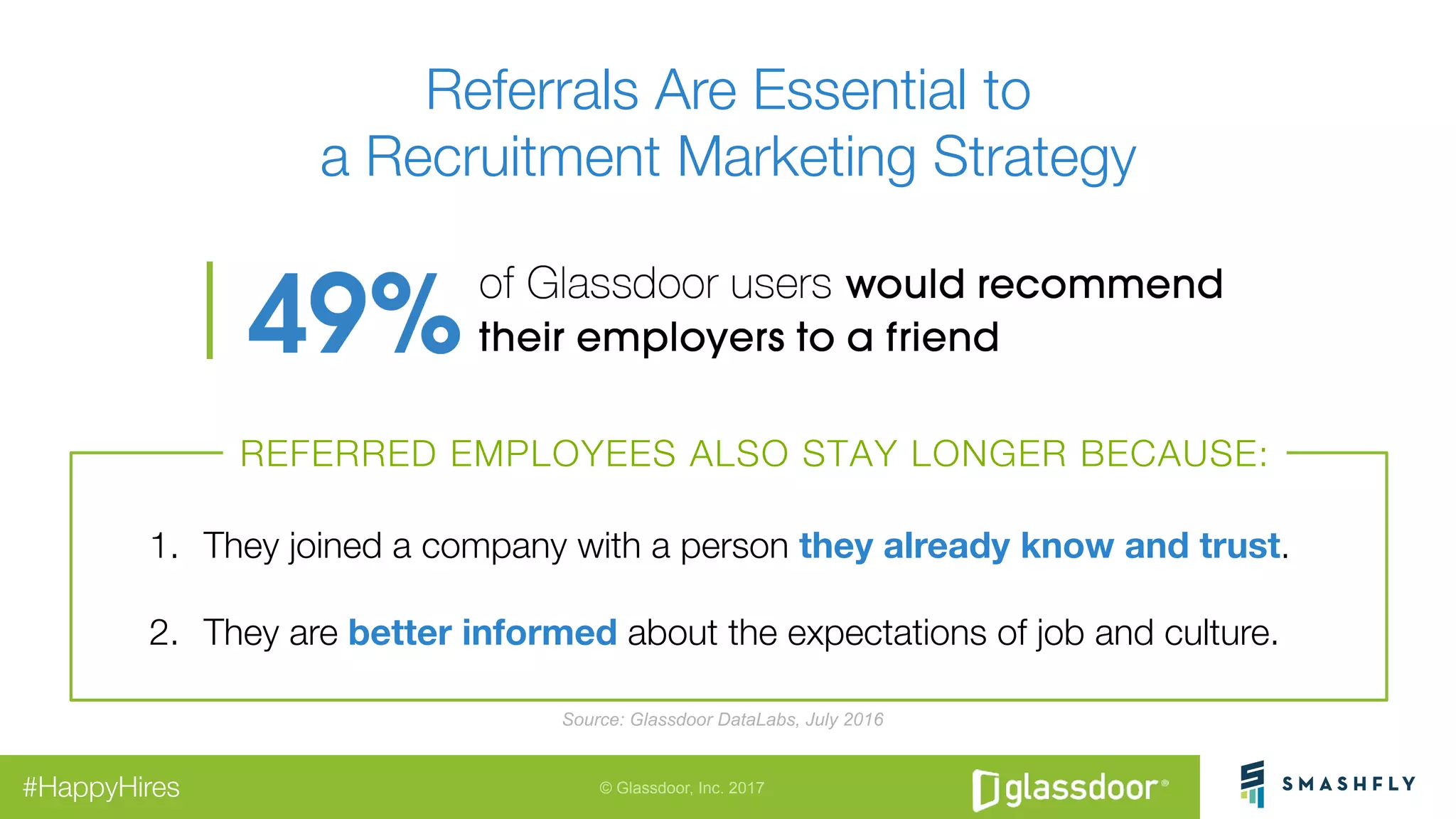 Referrals Are Essential to a Recruitment Marketing Strategy

49% of Glassdoor users would recommend their employers to a friend

REFERRED EMPLOYEES ALSO STAY LONGER BECAUSE:

1. They joined a company with a person they already know and trust.

2. They are better informed about the expectations of job and culture.

Source: Glassdoor DataLabs, July 2016

#HappyHires

© Glassdoor, Inc. 2017

glassdoor®

SMASHFLY